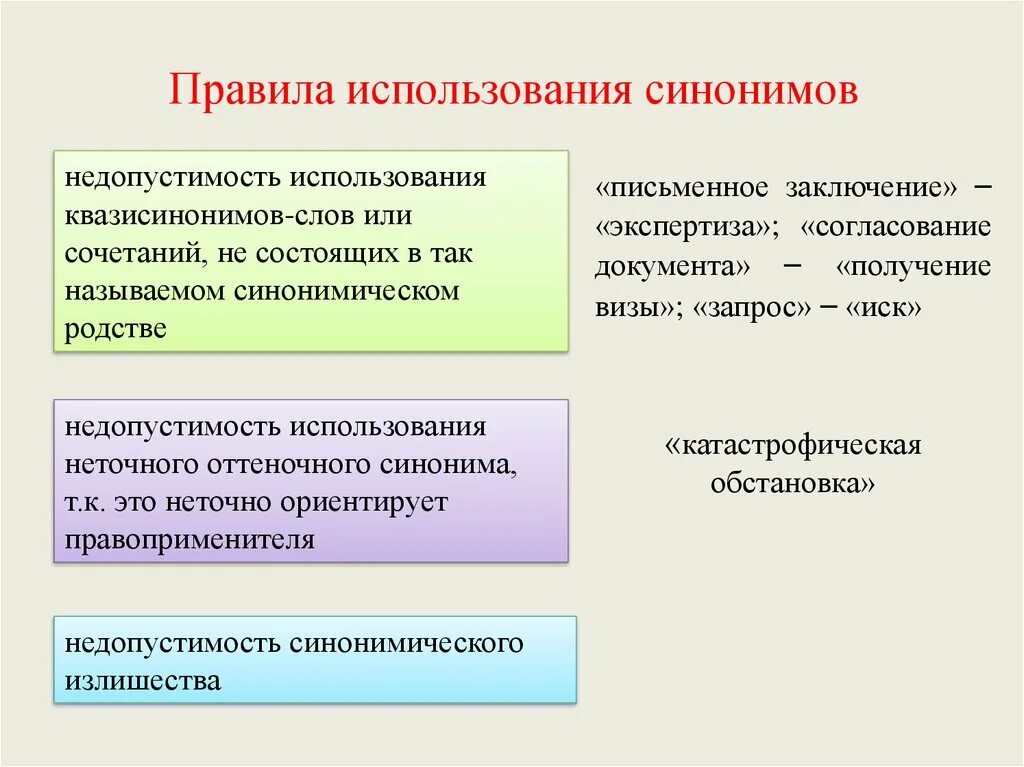 Правила использования синонимов

недопустимость использования квазисинонимов-слов или сочетаний, не состоящих в так называемом синонимическом родстве

«письменное заключение» – «экспертиза»; «согласование документа» – «получение визы»; «запрос» – «иск»

недопустимость использования неточного оттеночного синонима, т.к. это неточно ориентирует правоприменителя

«катастрофическая обстановка»

недопустимость синонимического излишества